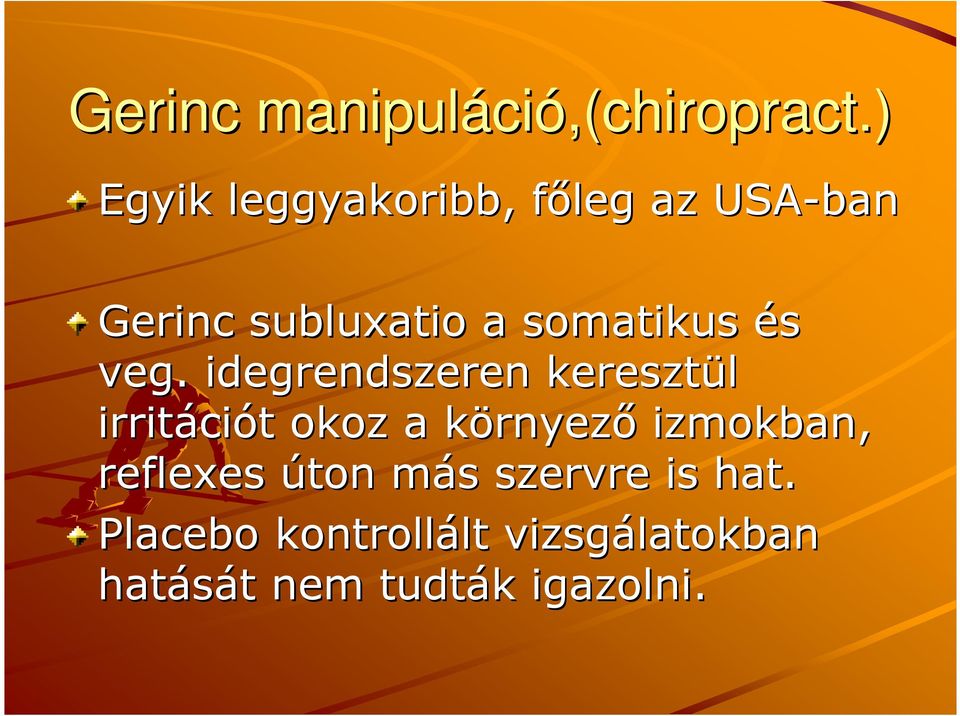 Gerinc manipuláció,(chiropract.)

Egyik leggyakoribb, főleg az USA-ban

Gerinc subluxatio a somatikus és veg. idegrendszeren keresztül irritációt okoz a környező izmokban, reflexes úton más szervre is hat.

Placebo kontrollált vizsgálatokban hatását nem tudták igazolni.